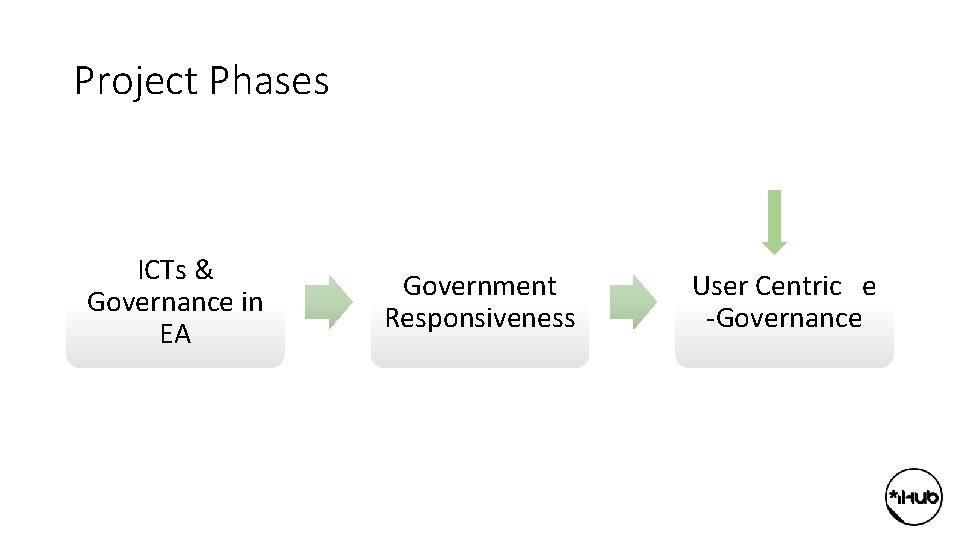 Project Phases

ICTs & Governance in EA

Government Responsiveness

User Centric e -Governance

*iHub